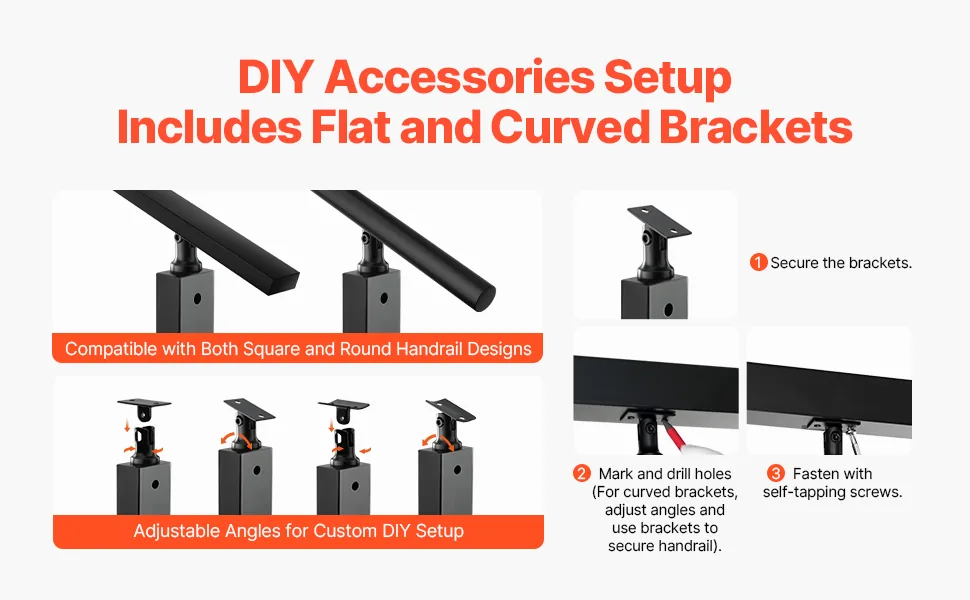 DIY Accessories Setup
Includes Flat and Curved Brackets

Compatible with Both Square and Round Handrail Designs

Adjustable Angles for Custom DIY Setup

1 Secure the brackets.

2 Mark and drill holes (For curved brackets, adjust angles and use brackets to secure handrail).

3 Fasten with self-tapping screws.